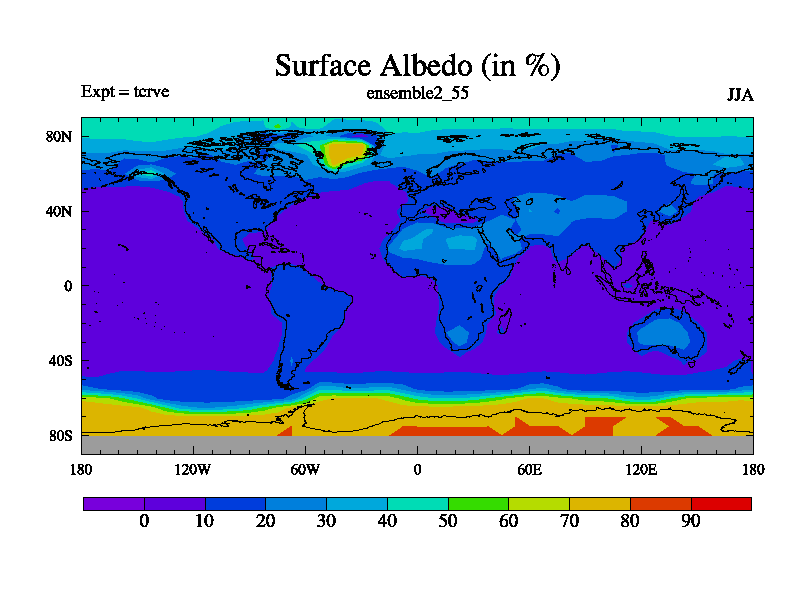 Surface Albedo (in %)

Expt = tcrve

ensemble2_55

JJA

80N
40N
0
40S
80S

180
120W
60W
0
60E
120E
180

0
10
20
30
40
50
60
70
80
90